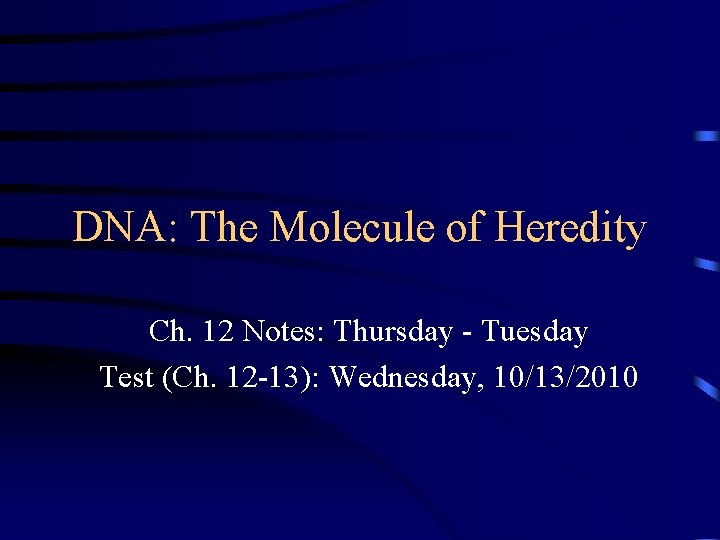 DNA: The Molecule of Heredity

Ch. 12 Notes: Thursday - Tuesday
Test (Ch. 12-13): Wednesday, 10/13/2010